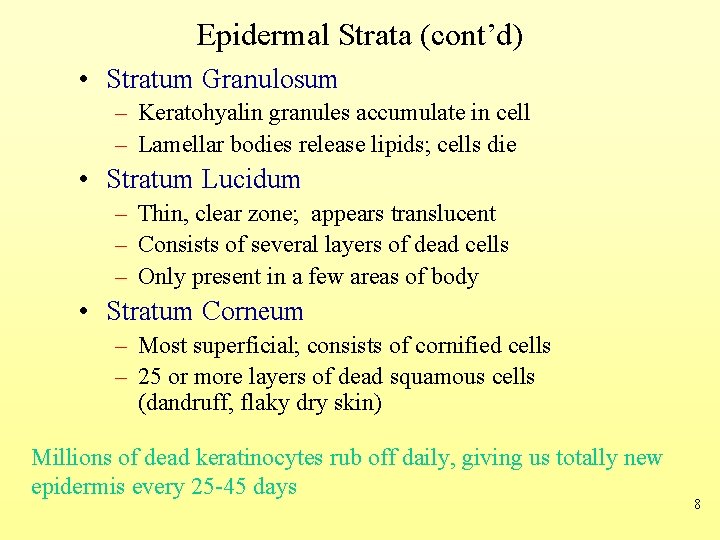 Epidermal Strata (cont’d)

• Stratum Granulosum
– Keratohyalin granules accumulate in cell
– Lamellar bodies release lipids; cells die

• Stratum Lucidum
– Thin, clear zone; appears translucent
– Consists of several layers of dead cells
– Only present in a few areas of body

• Stratum Corneum
– Most superficial; consists of cornified cells
– 25 or more layers of dead squamous cells (dandruff, flaky dry skin)

Millions of dead keratinocytes rub off daily, giving us totally new epidermis every 25-45 days

8